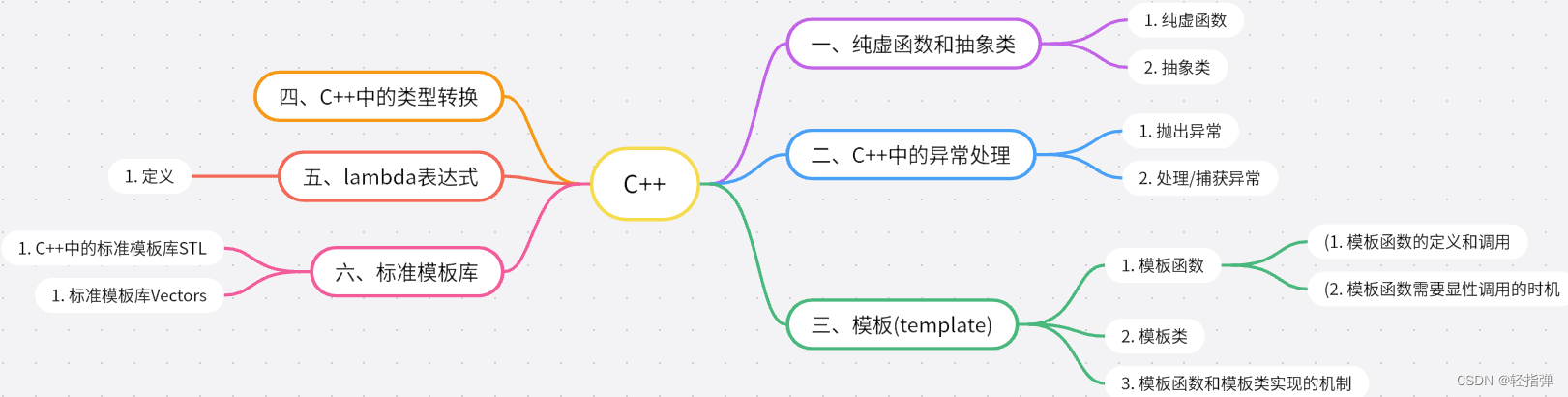 C++

一、纯虚函数和抽象类

1. 纯虚函数

2. 抽象类

二、C++中的异常处理

1. 抛出异常

2. 处理/捕获异常

三、模板(template)

1. 模板函数

(1. 模板函数的定义和调用

(2. 模板函数需要显性调用的时机

2. 模板类

3. 模板函数和模板类实现的机制

四、C++中的类型转换

五、lambda表达式

1. 定义

六、标准模板库

1. C++中的标准模板库STL

1. 标准模板库Vectors

CSDN @轻指弹